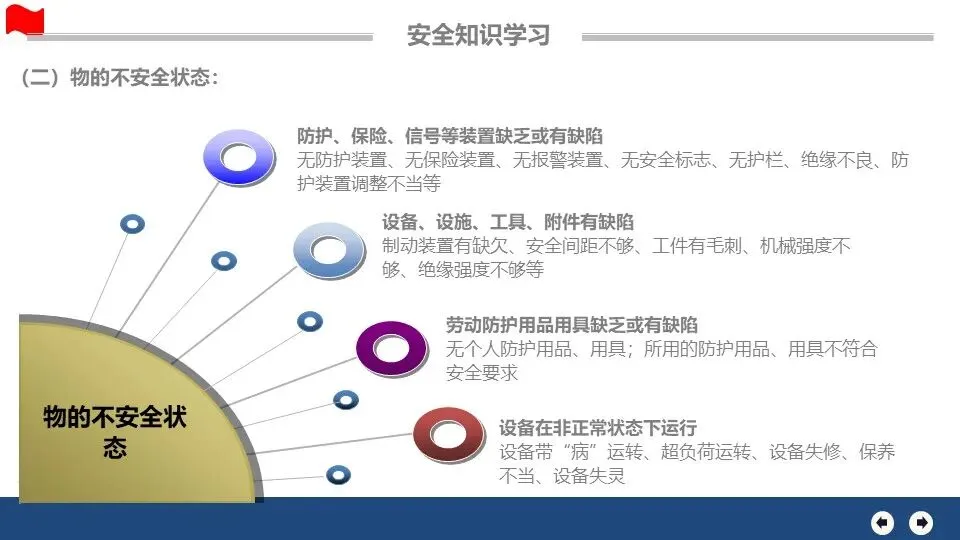 安全知识学习

（二）物的不安全状态：

防护、保险、信号等装置缺乏或有缺陷
无防护装置、无保险装置、无报警装置、无安全标志、无护栏、绝缘不良、防护装置调整不当等

设备、设施、工具、附件有缺陷
制动装置有缺欠、安全间距不够、工件有毛刺、机械强度不够、绝缘强度不够等

劳动防护用品用具缺乏或有缺陷
无个人防护用品、用具；所用的防护用品、用具不符合安全要求

设备在非正常状态下运行
设备带“病”运转、超负荷运转、设备失修、保养不当、设备失灵

物的不安全状态